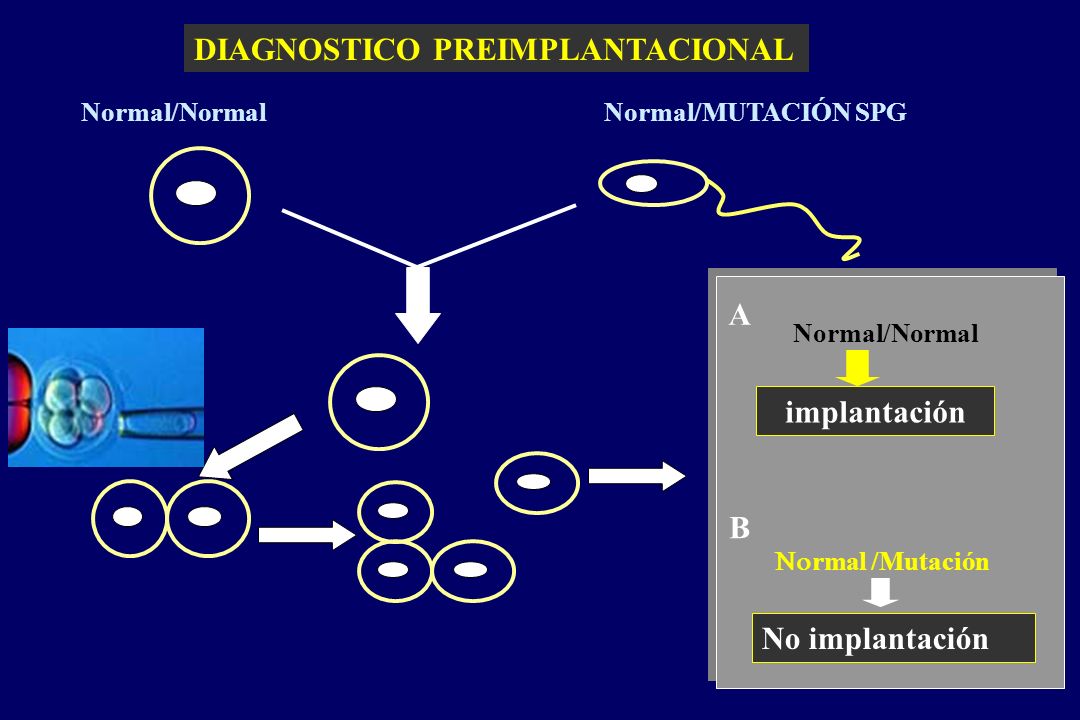 DIAGNOSTICO PREIMPLANTACIONAL

Normal/Normal

Normal/MUTACIÓN SPG

A

Normal/Normal

implantación

B

Normal /Mutación

No implantación